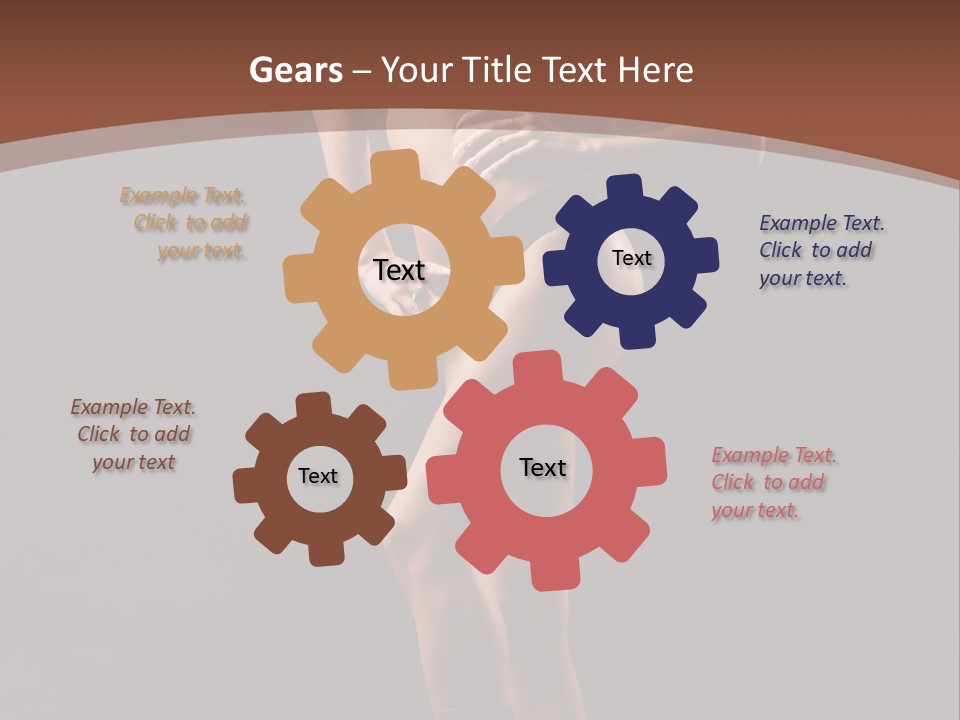 Gears – Your Title Text Here

Example Text. Click to add your text.

Text

Text

Example Text. Click to add your text.

Example Text. Click to add your text

Text

Text

Example Text. Click to add your text.